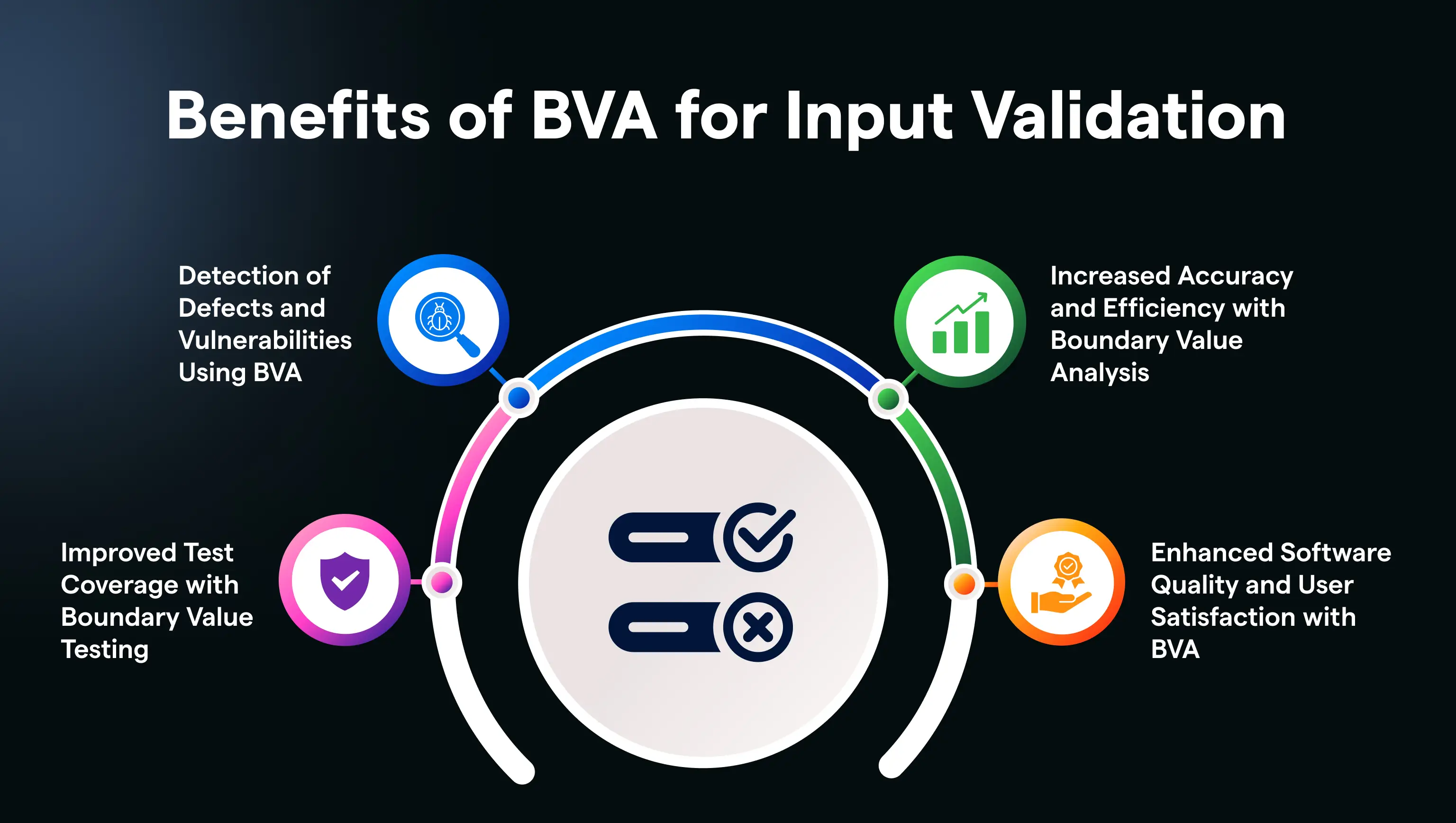 Benefits of BVA for Input Validation

Detection of Defects and Vulnerabilities Using BVA

Increased Accuracy and Efficiency with Boundary Value Analysis

Improved Test Coverage with Boundary Value Testing

Enhanced Software Quality and User Satisfaction with BVA